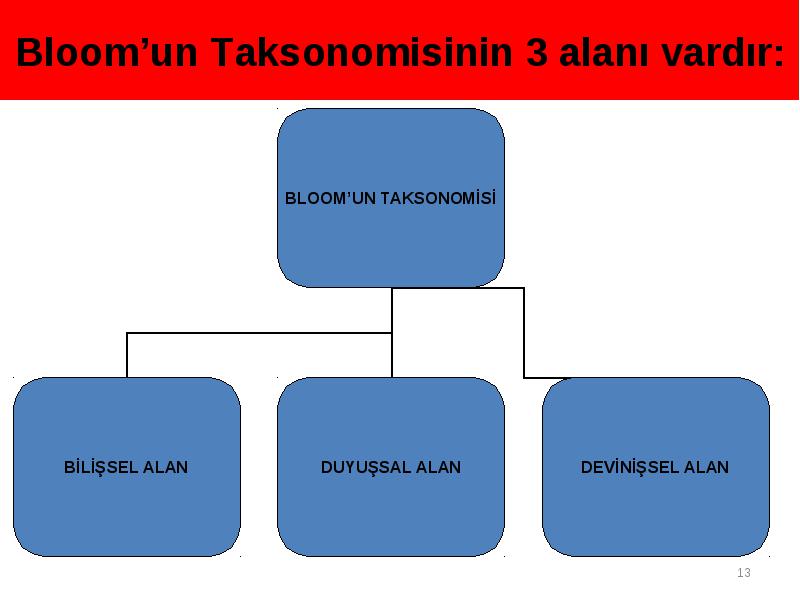 Bloom’un Taksonomisinin 3 alanı vardır:

BLOOM’UN TAKSONOMİSİ

BİLİŞSEL ALAN

DUYUŞSAL ALAN

DEVİNİŞSEL ALAN

13